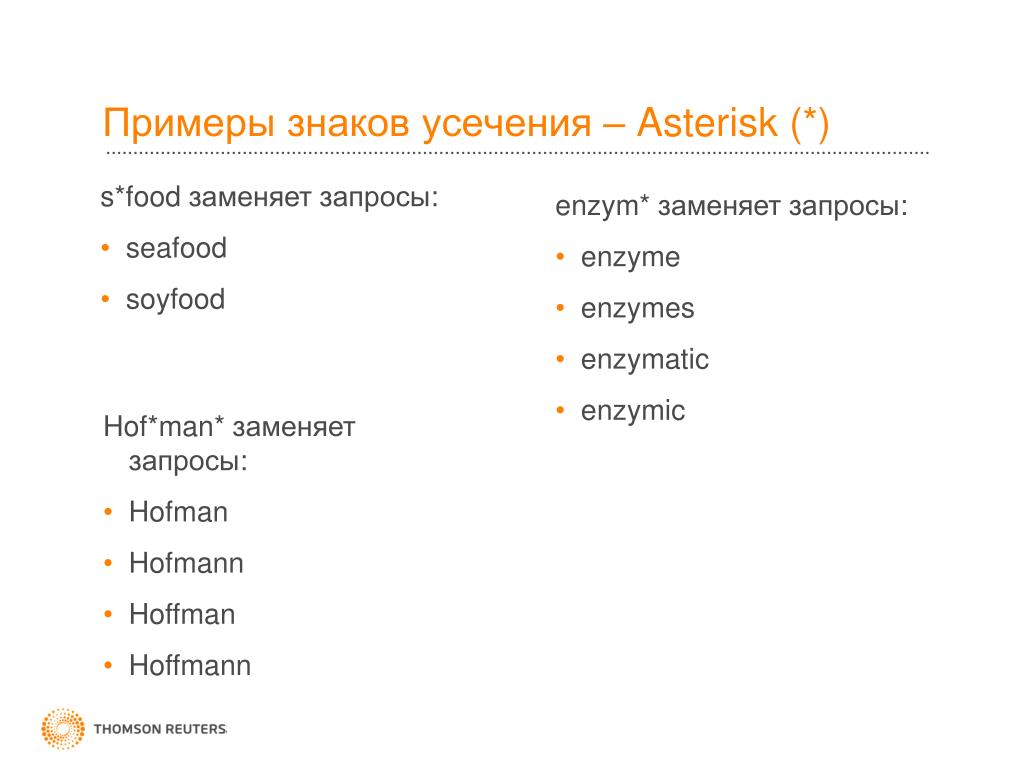 Примеры знаков усечения – Asterisk (*)

s*food заменяет запросы:

• seafood
• soyfood

Hof*man* заменяет запросы:

• Hofman
• Hofmann
• Hoffman
• Hoffmann

enzym* заменяет запросы:

• enzyme
• enzymes
• enzymatic
• enzymic

THOMSON REUTERS